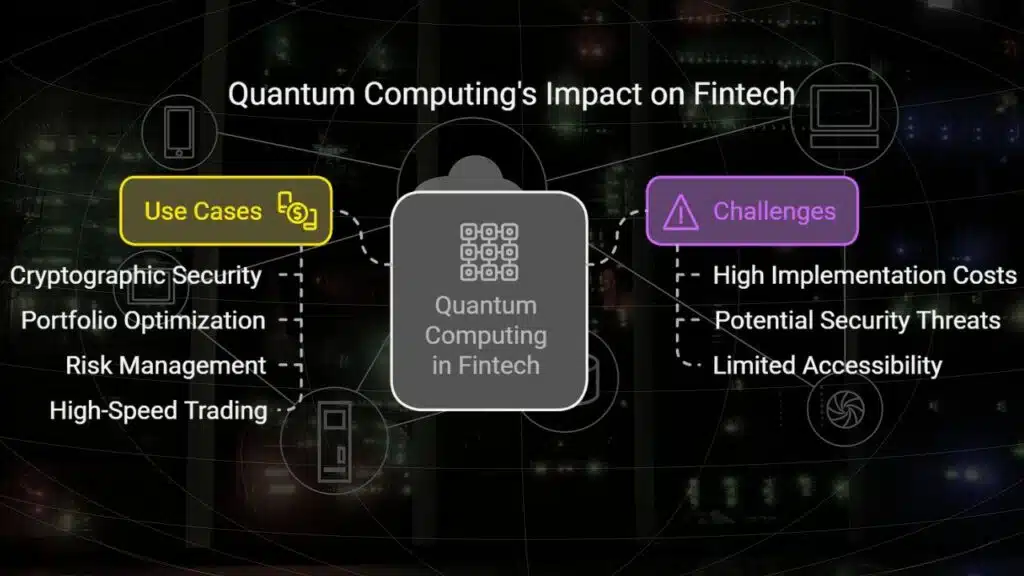 Quantum Computing's Impact on Fintech

Use Cases

Cryptographic Security
Portfolio Optimization
Risk Management
High-Speed Trading

Quantum Computing in Fintech

Challenges

High Implementation Costs
Potential Security Threats
Limited Accessibility